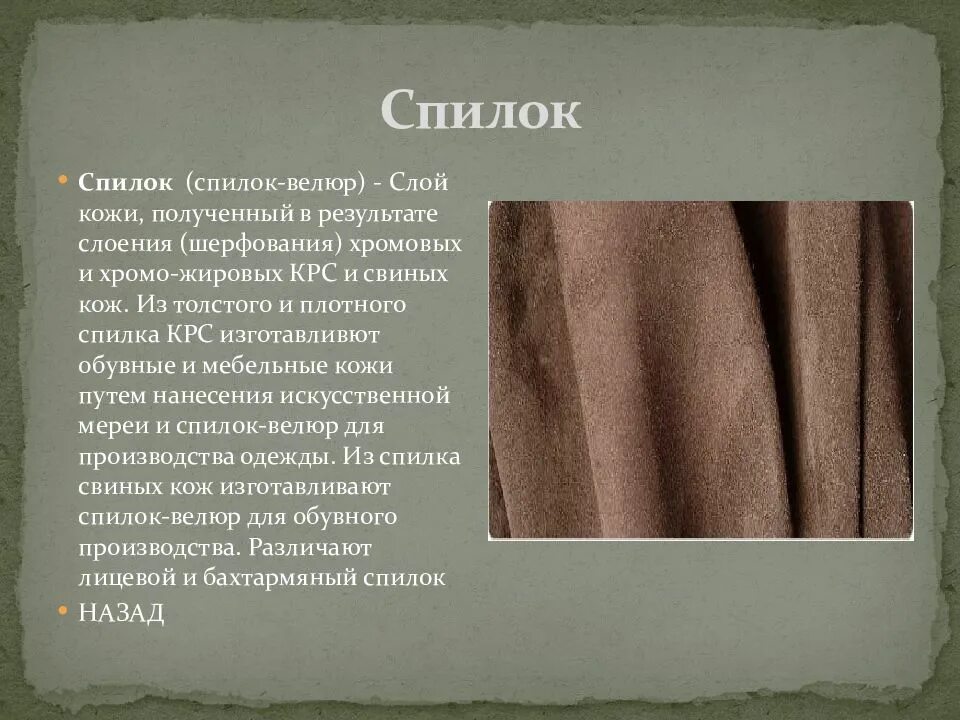 Спилок

• **Спилок** (спилок-велюр) - Слой кожи, полученный в результате слоения (шерфования) хромовых и хромо-жировых КРС и свиных кож. Из толстого и плотного спилка КРС изготавливют обувные и мебельные кожи путем нанесения искусственной мереи и спилок-велюр для производства одежды. Из спилка свиных кож изготавливают спилок-велюр для обувного производства. Различают лицевой и бахтармяный спилок

• НАЗАД